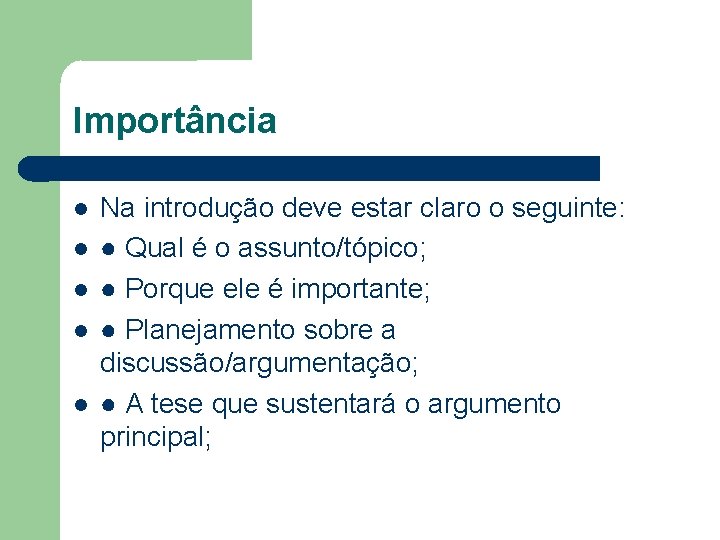 Importância

- Na introdução deve estar claro o seguinte:
- ● Qual é o assunto/tópico;
- ● Porque ele é importante;
- ● Planejamento sobre a discussão/argumentação;
- ● A tese que sustentará o argumento principal;